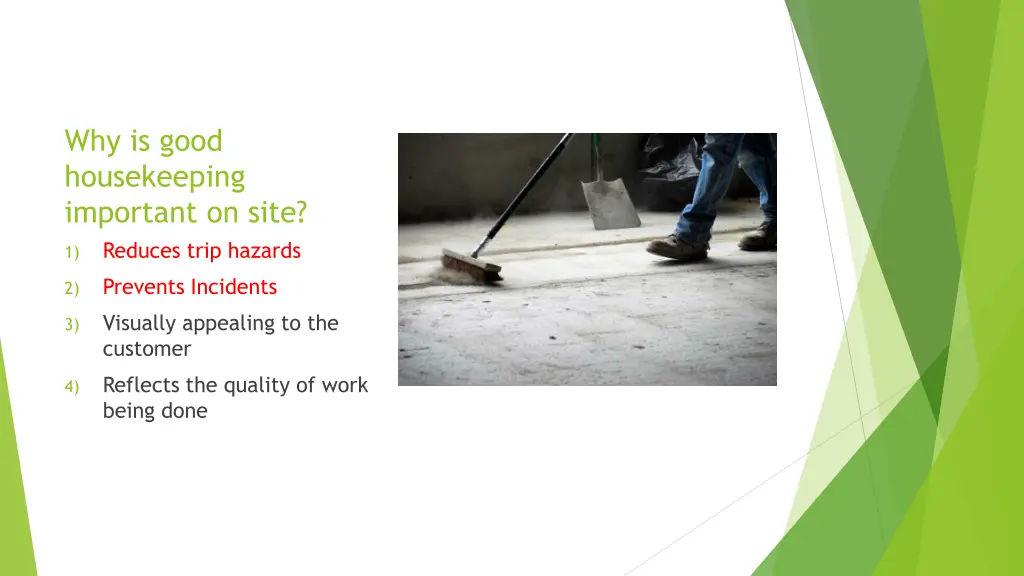 Why is good housekeeping important on site?

1) Reduces trip hazards
2) Prevents Incidents
3) Visually appealing to the customer
4) Reflects the quality of work being done